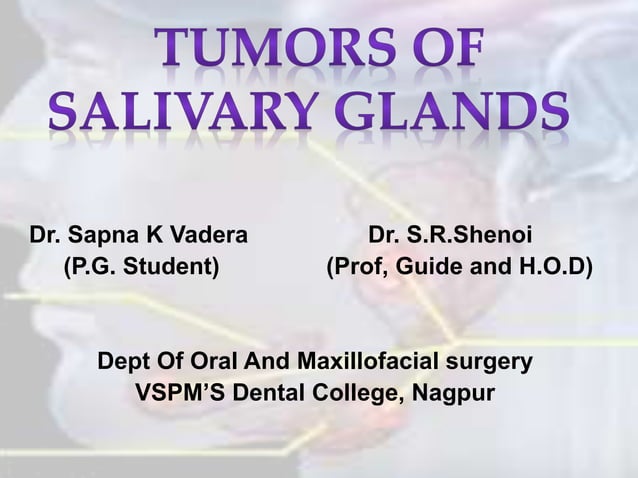 TUMORS OF SALIVARY GLANDS

Dr. Sapna K Vadera
(P.G. Student)

Dr. S.R.Shenoi
(Prof, Guide and H.O.D)

Dept Of Oral And Maxillofacial surgery
VSPM'S Dental College, Nagpur